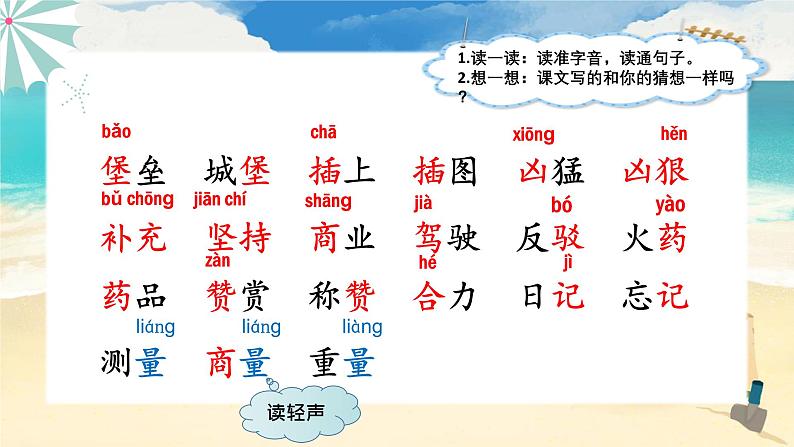 1.读一读：读准字音，读通句子。
2.想一想：课文写的和你的猜想一样吗？

bǎo chā xiōng hěn
堡垒 城堡 插上 插图 凶猛 凶狠

bǔ chōng jiān chí shāng jià bó yào
补充 坚持 商业 驾驶 反驳 火药

zàn hé jì
药品 赞赏 称赞 合力 日记 忘记

liáng liáng liàng
测量 商量 重量

读轻声